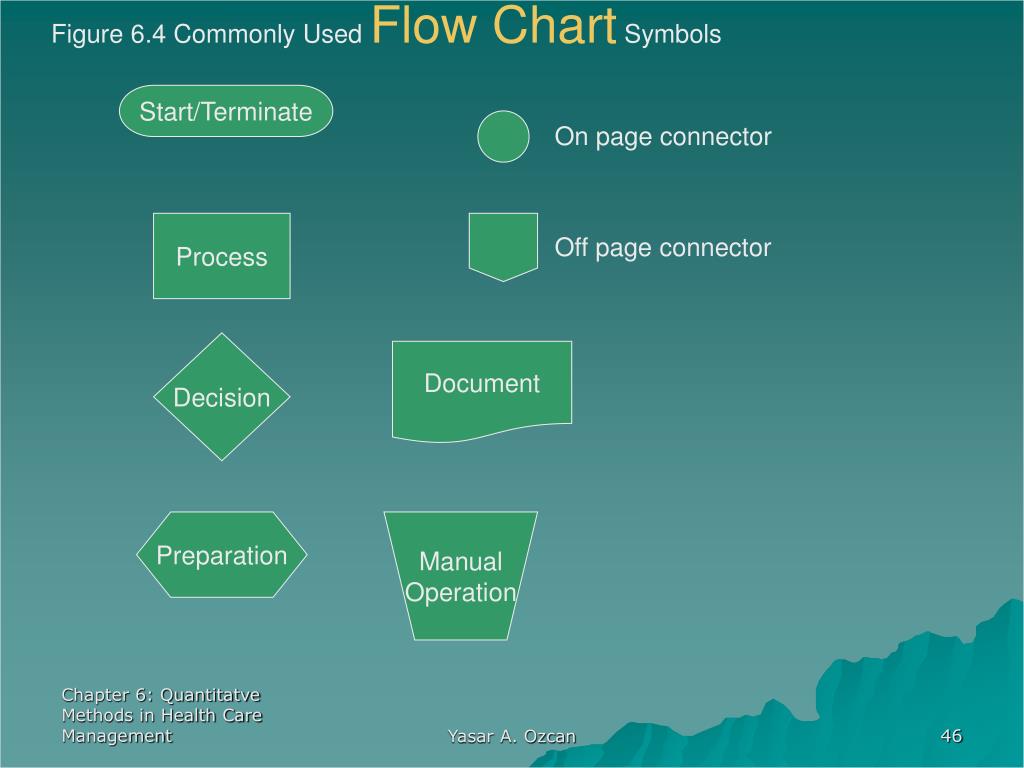 Figure 6.4 Commonly Used Flow Chart Symbols

Start/Terminate

On page connector

Process

Off page connector

Decision

Document

Preparation

Manual Operation

Chapter 6: Quantitatve Methods in Health Care Management

Yasar A. Ozcan

46